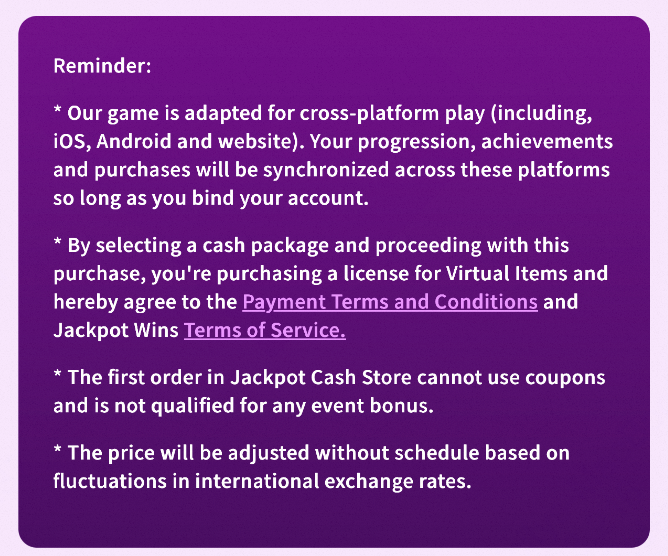 Reminder:

* Our game is adapted for cross-platform play (including, iOS, Android and website). Your progression, achievements and purchases will be synchronized across these platforms so long as you bind your account.

* By selecting a cash package and proceeding with this purchase, you're purchasing a license for Virtual Items and hereby agree to the Payment Terms and Conditions and Jackpot Wins Terms of Service.

* The first order in Jackpot Cash Store cannot use coupons and is not qualified for any event bonus.

* The price will be adjusted without schedule based on fluctuations in international exchange rates.